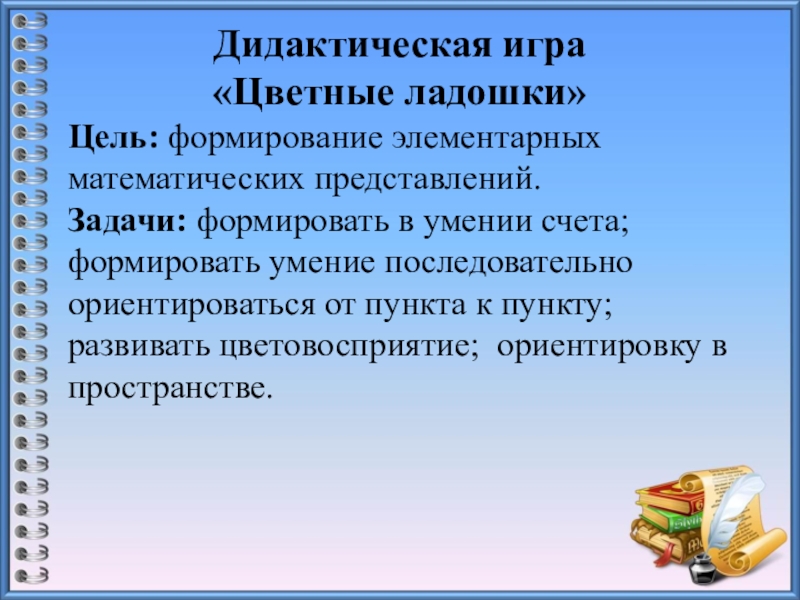 Дидактическая игра
«Цветные ладошки»

Цель: формирование элементарных математических представлений.
Задачи: формировать в умении счета; формировать умение последовательно ориентироваться от пункта к пункту; развивать цветовосприятие; ориентировку в пространстве.